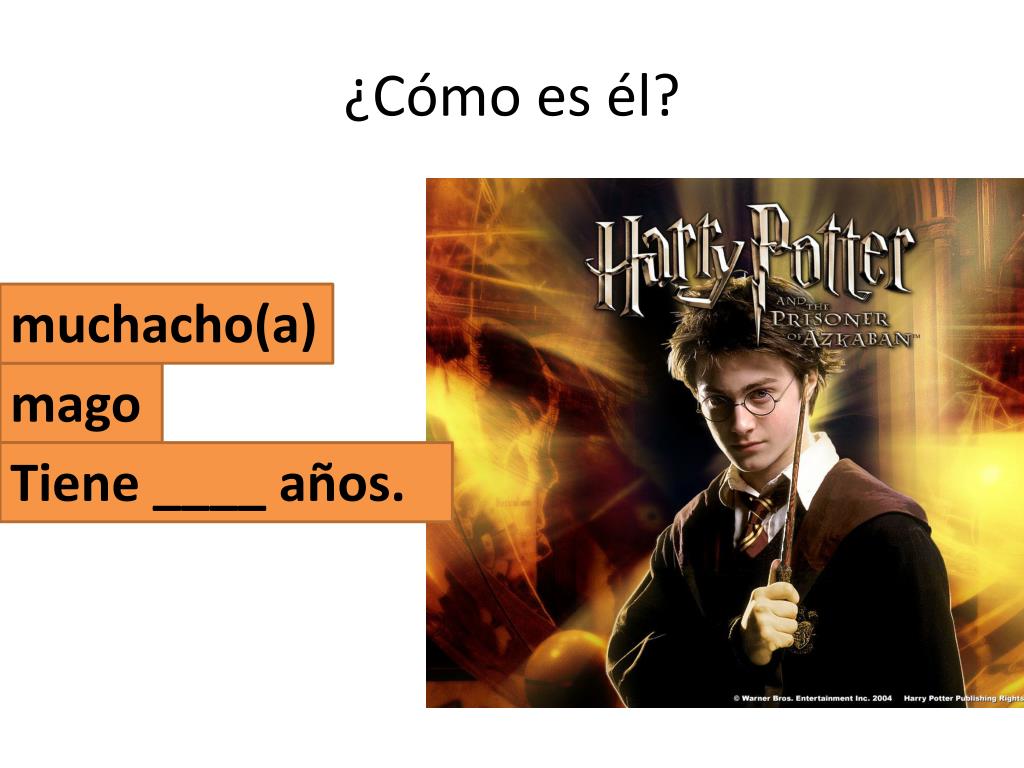 ¿Cómo es él?

muchacho(a)

mago

Tiene ____ años.

Harry Potter AND THE PRISONER OF AZKABAN™

© Warner Bros. Entertainment Inc. 2004 Harry Potter Publishing Rights